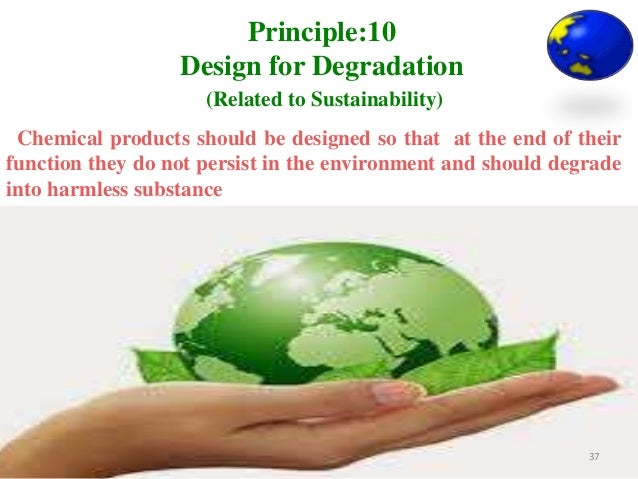 Principle:10
Design for Degradation
(Related to Sustainability)

Chemical products should be designed so that at the end of their function they do not persist in the environment and should degrade into harmless substance

37